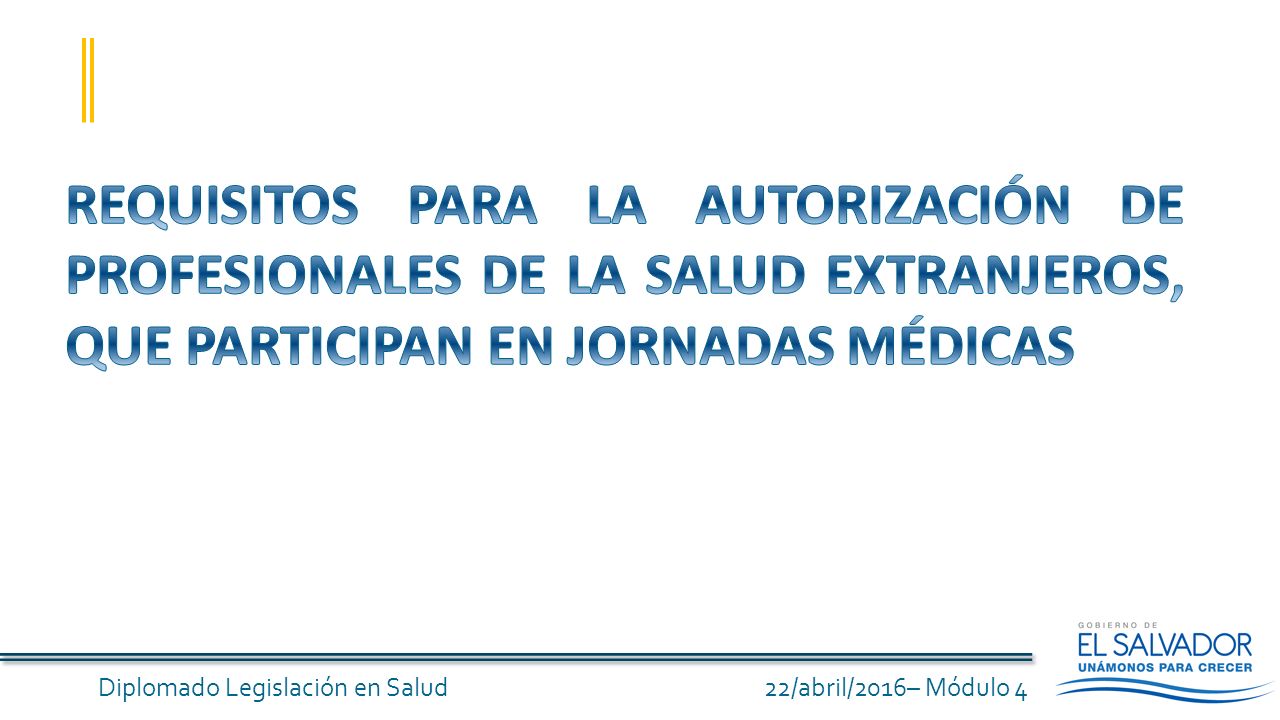 REQUISITOS PARA LA AUTORIZACIÓN DE PROFESIONALES DE LA SALUD EXTRANJEROS, QUE PARTICIPAN EN JORNADAS MÉDICAS

Diplomado Legislación en Salud

22/abril/2016– Módulo 4

GOBIERNO DE
EL SALVADOR
UNÁMONOS PARA CRECER